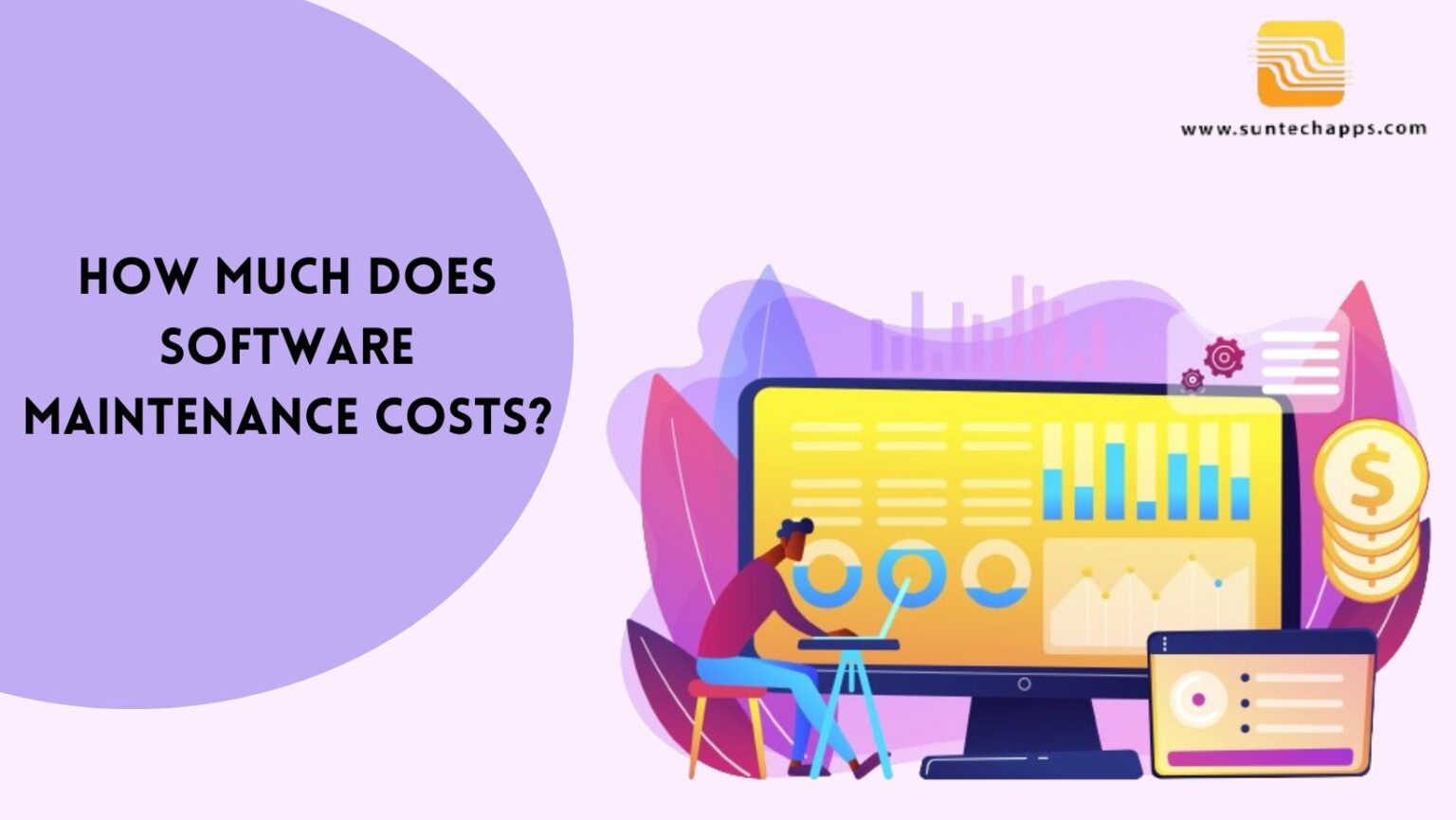 www.suntechapps.com

HOW MUCH DOES SOFTWARE MAINTENANCE COSTS?

$